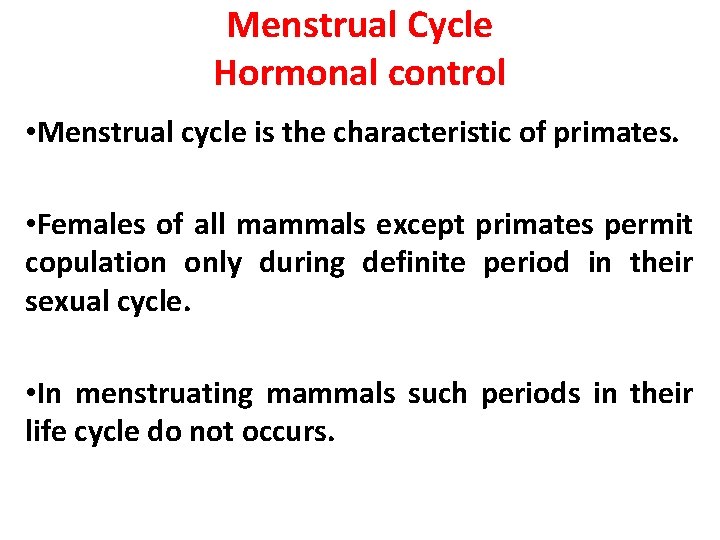 Menstrual Cycle
Hormonal control

•Menstrual cycle is the characteristic of primates.

•Females of all mammals except primates permit copulation only during definite period in their sexual cycle.

•In menstruating mammals such periods in their life cycle do not occurs.